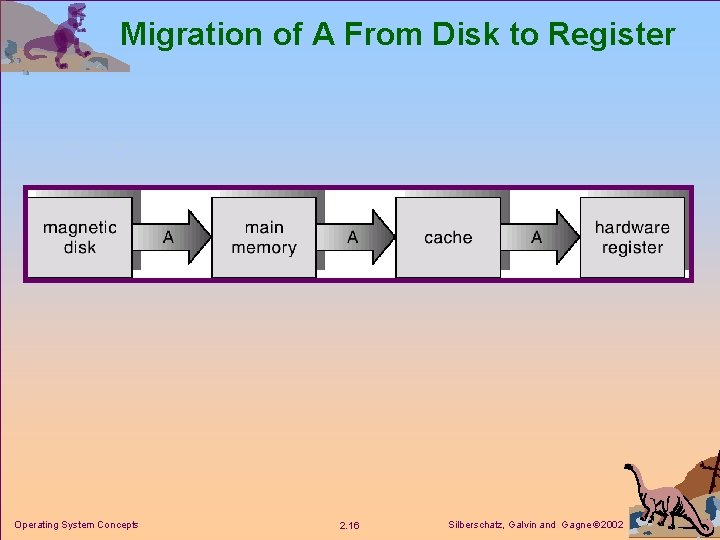 Migration of A From Disk to Register

magnetic disk
A
main memory
A
cache
A
hardware register

Operating System Concepts
2.16
Silberschatz, Galvin and Gagne ©2002